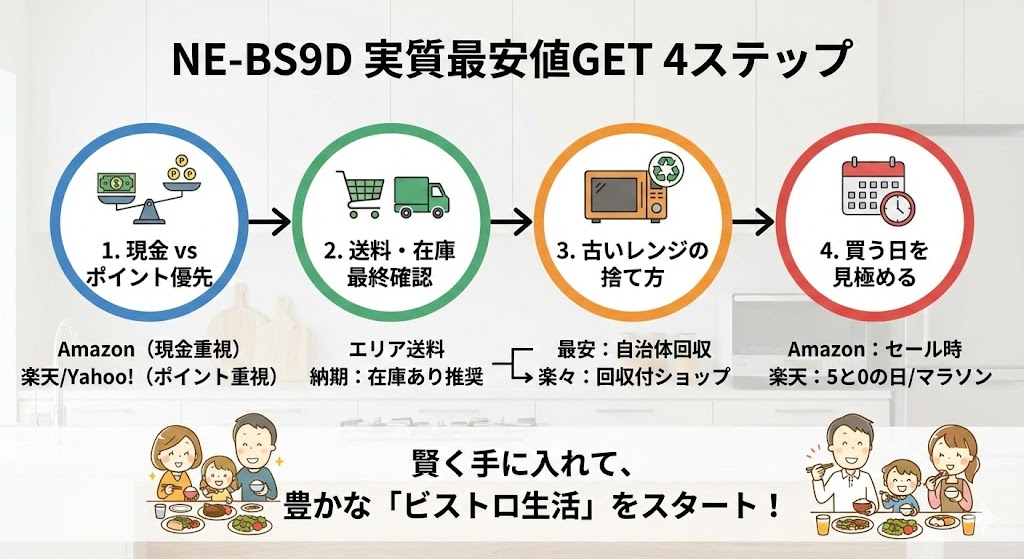 NE-BS9D 実質最安値GET 4ステップ

1. 現金 vs ポイント優先

2. 送料・在庫 最終確認

3. 古いレンジの 捨て方

4. 買う日を 見極める

Amazon（現金重視）
楽天/Yahoo!（ポイント重視）

エリア送料
納期：在庫あり推奨

最安：自治体回収
楽々：回収付ショップ

Amazon：セール時
楽天：5と0の日/マラソン

賢く手に入れて、
豊かな「ビストロ生活」をスタート！